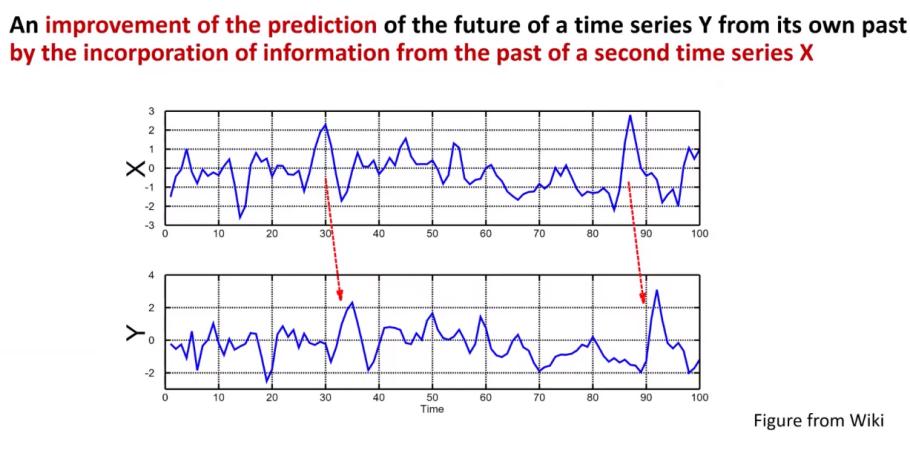 An improvement of the prediction of the future of a time series Y from its own past by the incorporation of information from the past of a second time series X

X
3
2
1
0
-1
-2
-3
0 10 20 30 40 50 60 70 80 90 100

Y
4
2
0
-2
0 10 20 30 40 50 60 70 80 90 100
Time

Figure from Wiki